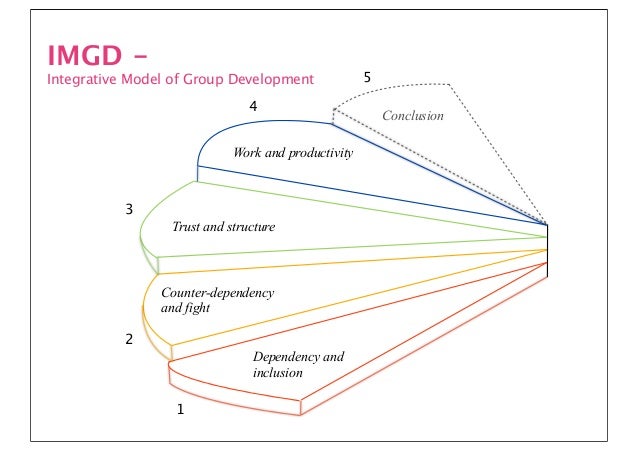 IMGD –
Integrative Model of Group Development

5
Conclusion

4
Work and productivity

3
Trust and structure

Counter-dependency and fight

2

Dependency and inclusion

1